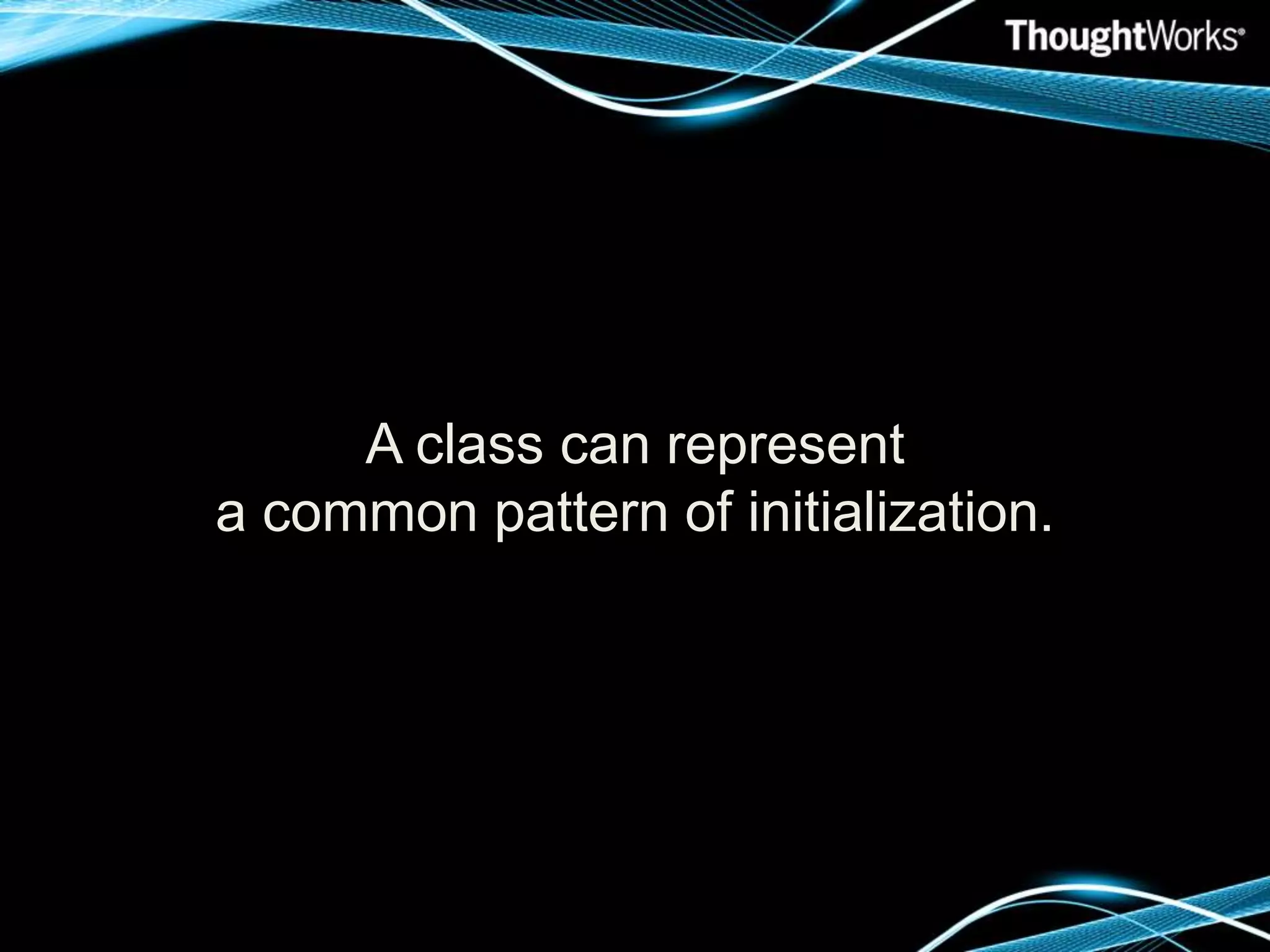 ThoughtWorks®

A class can represent
a common pattern of initialization.